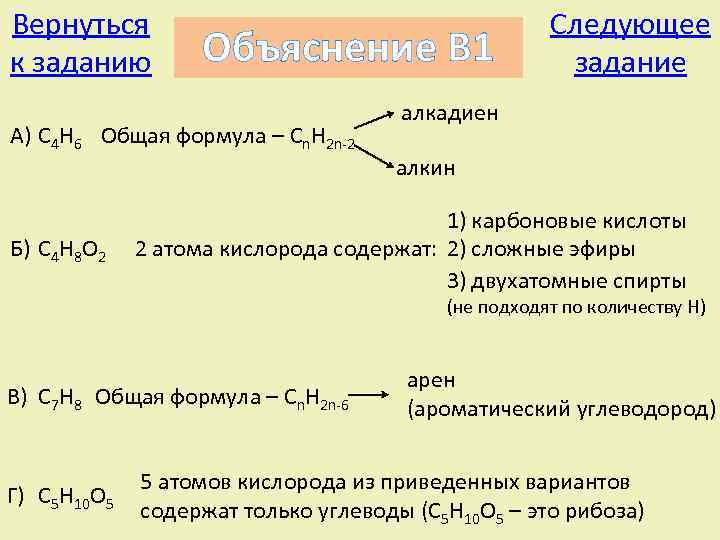 Вернуться к заданию

Объяснение В1

Следующее задание

А) $C_4H_6$ Общая формула – $C_nH_{2n-2}$

алкадиен

алкин

Б) $C_4H_8O_2$ 2 атома кислорода содержат:

1) карбоновые кислоты
2) сложные эфиры
3) двухатомные спирты
(не подходят по количеству Н)

В) $C_7H_8$ Общая формула – $C_nH_{2n-6}$

арен
(ароматический углеводород)

Г) $C_5H_{10}O_5$ 5 атомов кислорода из приведенных вариантов содержат только углеводы ($C_5H_{10}O_5$ – это рибоза)